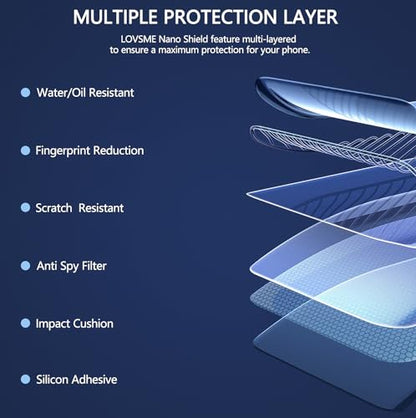 MULTIPLE PROTECTION LAYER

LOVSME Nano Shield feature multi-layered to ensure a maximum protection for your phone.

Water/Oil Resistant

Fingerprint Reduction

Scratch Resistant

Anti Spy Filter

Impact Cushion

Silicon Adhesive